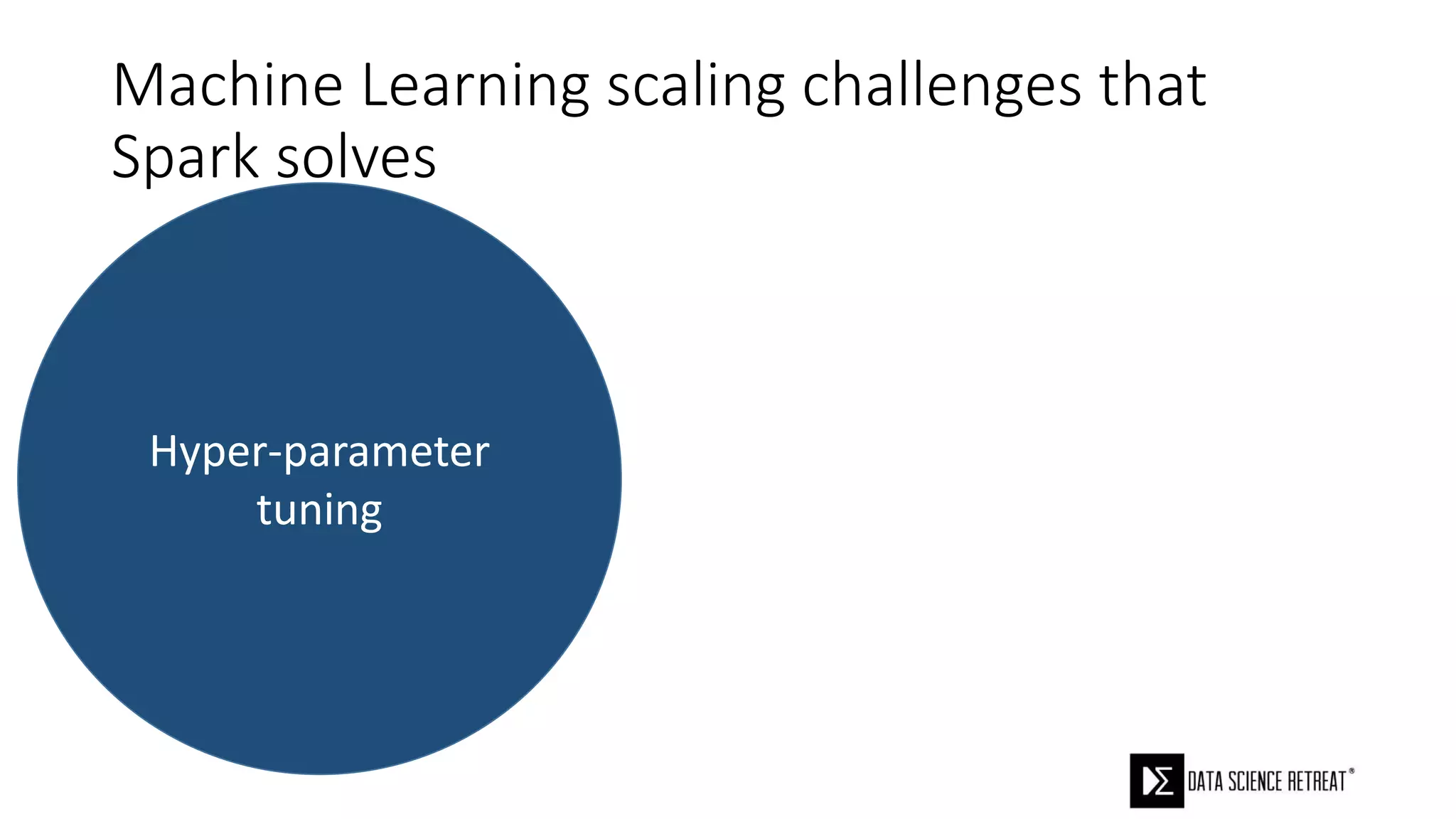 Machine Learning scaling challenges that Spark solves

Hyper-parameter tuning

DATA SCIENCE RETREAT®